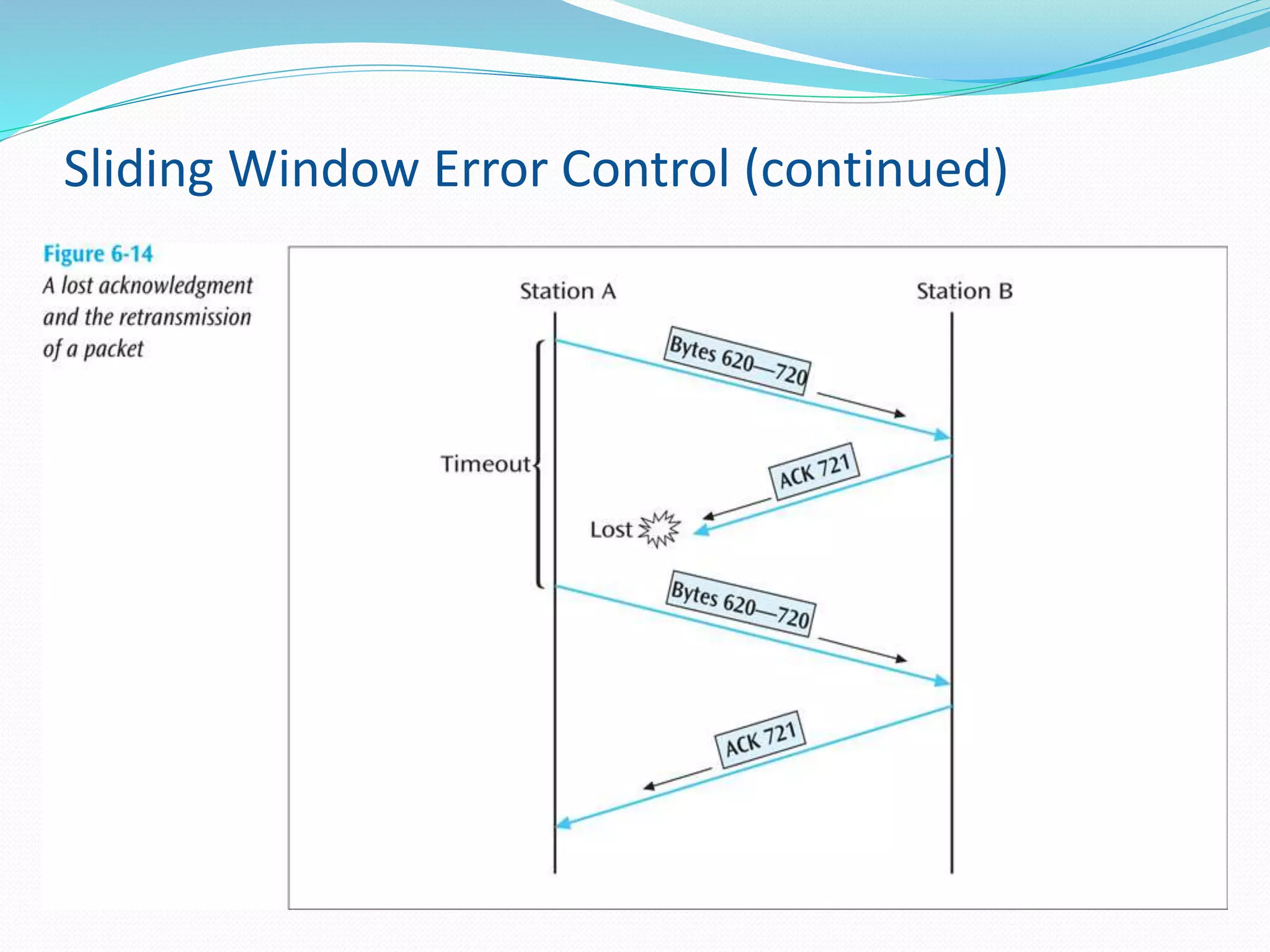 Sliding Window Error Control (continued)

Figure 6-14
A lost acknowledgment and the retransmission of a packet

Station A

Station B

Bytes 620—720

Timeout

ACK 721

Lost

Bytes 620—720

ACK 721